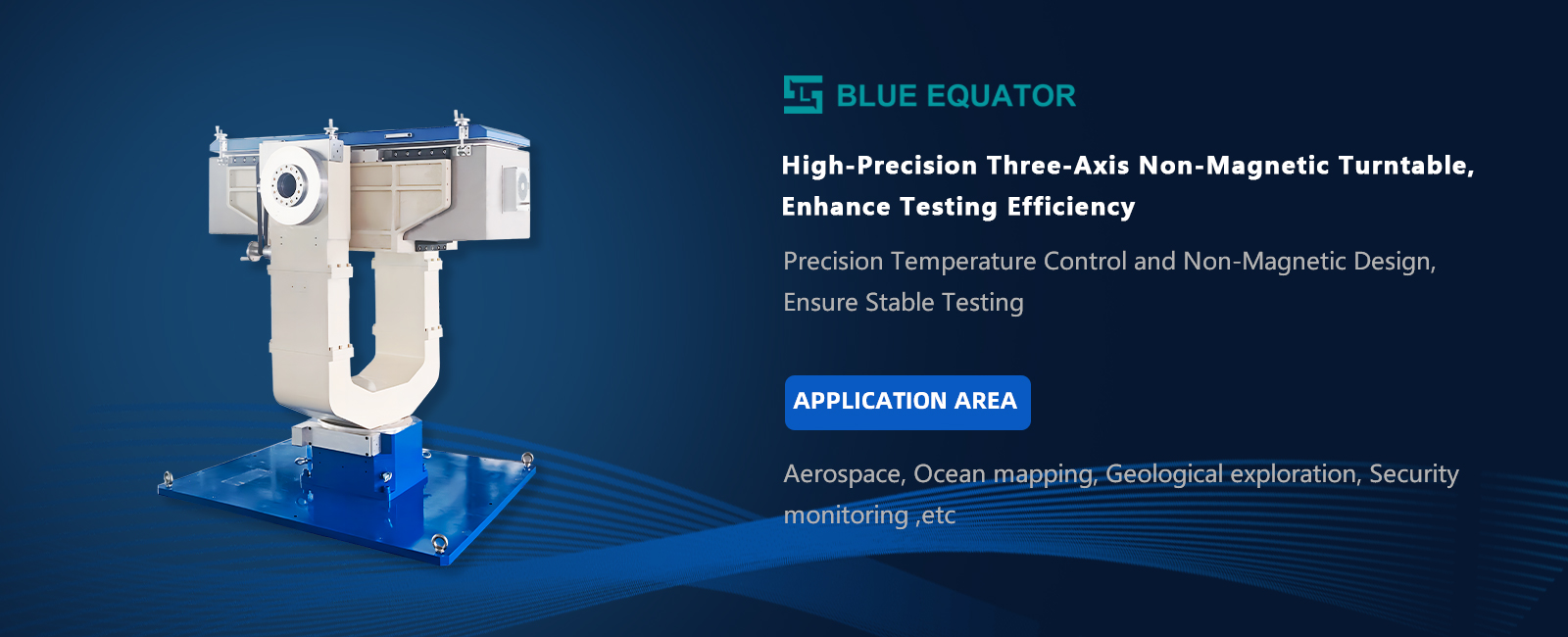 BLUE EQUATOR

High-Precision Three-Axis Non-Magnetic Turntable, Enhance Testing Efficiency

Precision Temperature Control and Non-Magnetic Design, Ensure Stable Testing

APPLICATION AREA

Aerospace, Ocean mapping, Geological exploration, Security monitoring ,etc